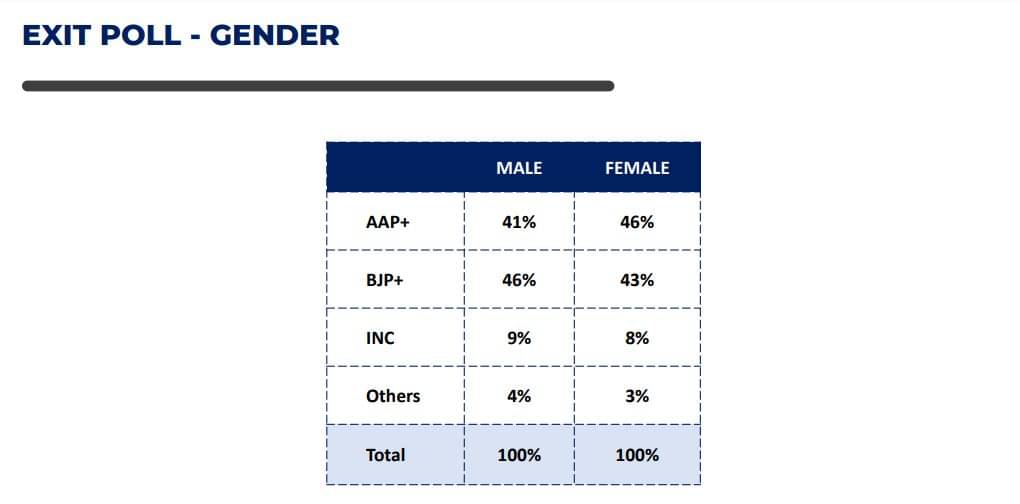 EXIT POLL - GENDER

| | MALE | FEMALE |
|---|---|---|
| AAP+ | 41% | 46% |
| BJP+ | 46% | 43% |
| INC | 9% | 8% |
| Others | 4% | 3% |
| Total | 100% | 100% |